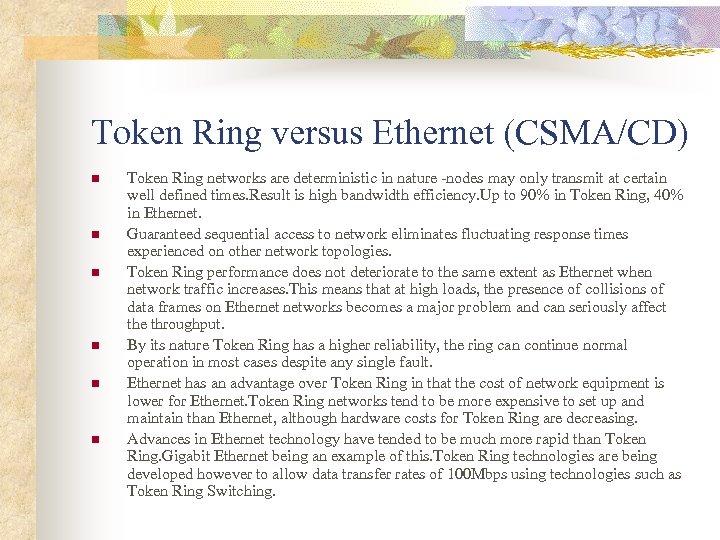 Token Ring versus Ethernet (CSMA/CD)

- Token Ring networks are deterministic in nature -nodes may only transmit at certain well defined times.Result is high bandwidth efficiency.Up to 90% in Token Ring, 40% in Ethernet.
- Guaranteed sequential access to network eliminates fluctuating response times experienced on other network topologies.
- Token Ring performance does not deteriorate to the same extent as Ethernet when network traffic increases.This means that at high loads, the presence of collisions of data frames on Ethernet networks becomes a major problem and can seriously affect the throughput.
- By its nature Token Ring has a higher reliability, the ring can continue normal operation in most cases despite any single fault.
- Ethernet has an advantage over Token Ring in that the cost of network equipment is lower for Ethernet.Token Ring networks tend to be more expensive to set up and maintain than Ethernet, although hardware costs for Token Ring are decreasing.
- Advances in Ethernet technology have tended to be much more rapid than Token Ring.Gigabit Ethernet being an example of this.Token Ring technologies are being developed however to allow data transfer rates of 100Mbps using technologies such as Token Ring Switching.